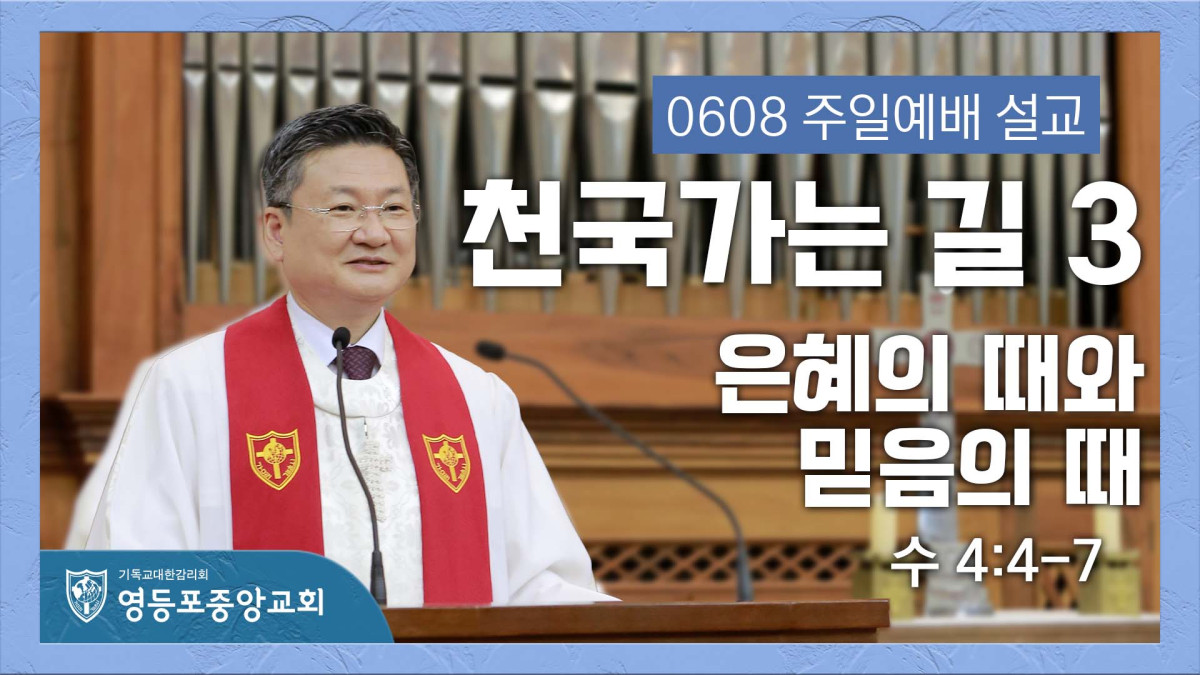 0608 주일예배 설교

천국가는 길 3

은혜의 때와 믿음의 때

수 4:4-7

기독교대한감리회
영등포중앙교회